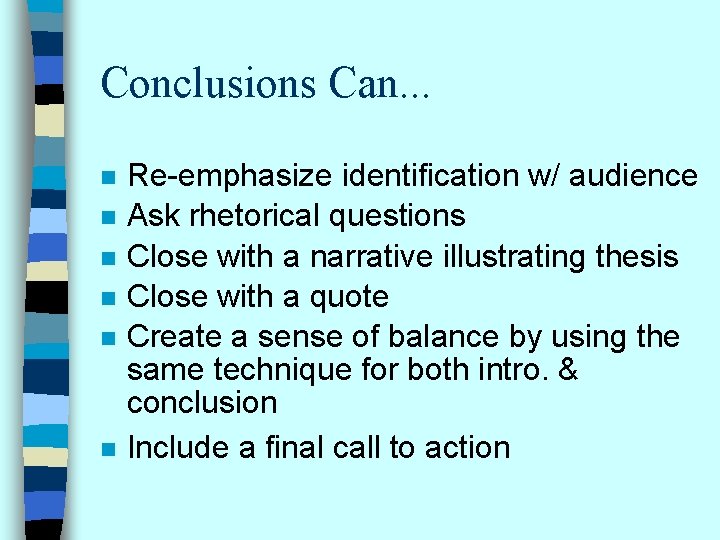 Conclusions Can...

- Re-emphasize identification w/ audience
- Ask rhetorical questions
- Close with a narrative illustrating thesis
- Close with a quote
- Create a sense of balance by using the same technique for both intro. & conclusion
- Include a final call to action